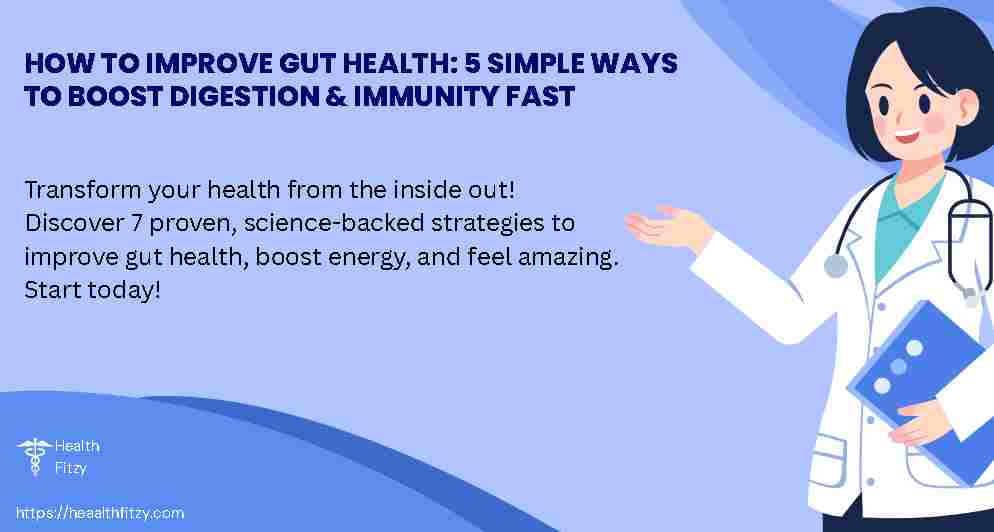 HOW TO IMPROVE GUT HEALTH: 5 SIMPLE WAYS TO BOOST DIGESTION & IMMUNITY FAST

Transform your health from the inside out! Discover 7 proven, science-backed strategies to improve gut health, boost energy, and feel amazing. Start today!

Health Fitzy

https://heaalthfitzy.com